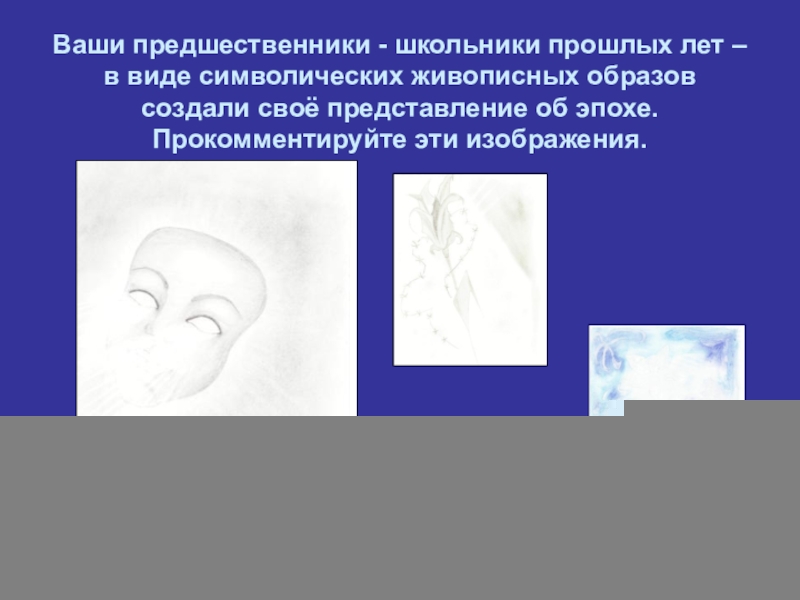 Ваши предшественники - школьники прошлых лет – в виде символических живописных образов создали своё представление об эпохе. Прокомментируйте эти изображения.